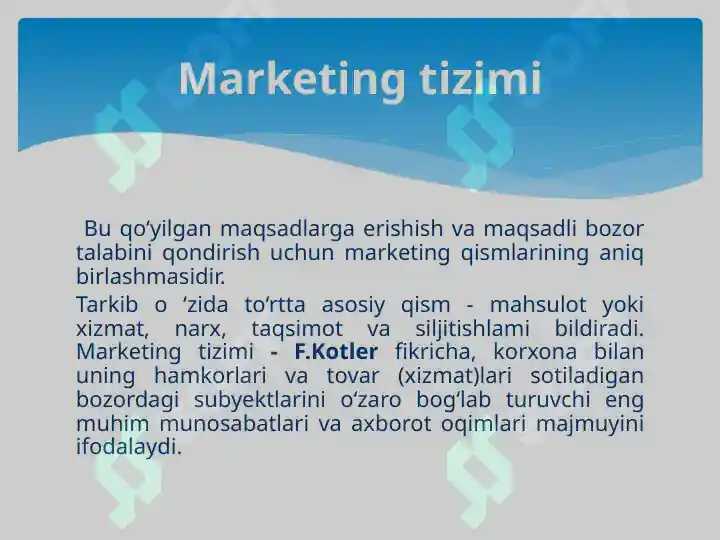 Marketing tizimi

Bu qo‘yilgan maqsadlarga erishish va maqsadli bozor talabini qondirish uchun marketing qismlarining aniq birlashmasidir.

Tarkib o ‘zida to‘rtta asosiy qism - mahsulot yoki xizmat, narx, taqsimot va siljitishlami bildiradi. Marketing tizimi - F.Kotler fikricha, korxona bilan uning hamkorlari va tovar (xizmat)lari sotiladigan bozordagi subyektlarini o‘zaro bog‘lab turuvchi eng muhim munosabatlari va axborot oqimlari majmuyini ifodalaydi.